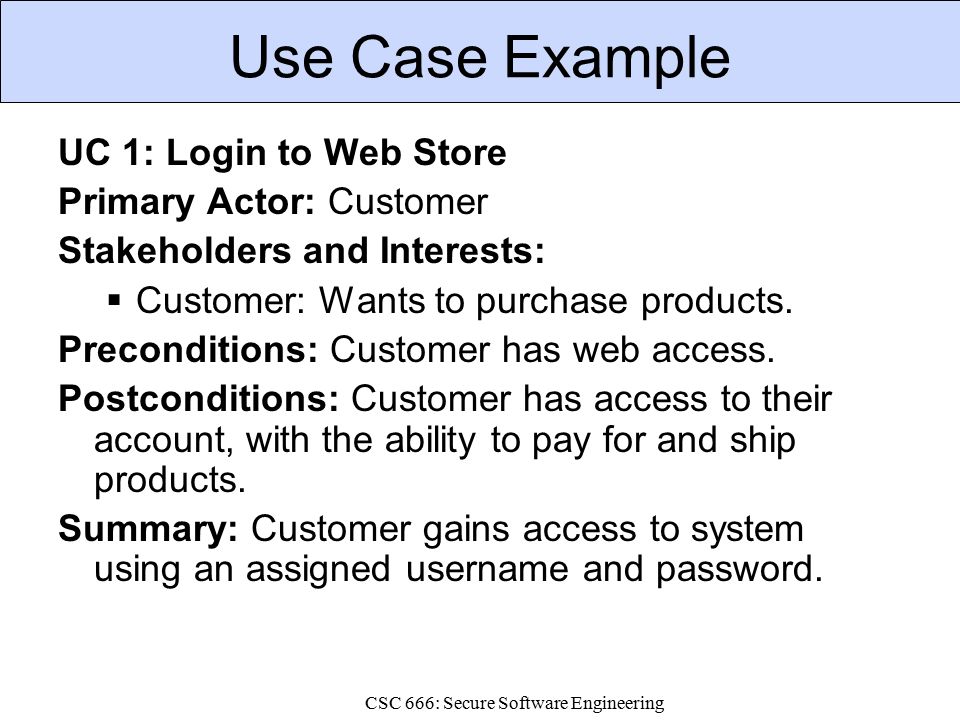 Use Case Example

UC 1: Login to Web Store

Primary Actor: Customer

Stakeholders and Interests:

▪ Customer: Wants to purchase products.

Preconditions: Customer has web access.

Postconditions: Customer has access to their account, with the ability to pay for and ship products.

Summary: Customer gains access to system using an assigned username and password.

CSC 666: Secure Software Engineering